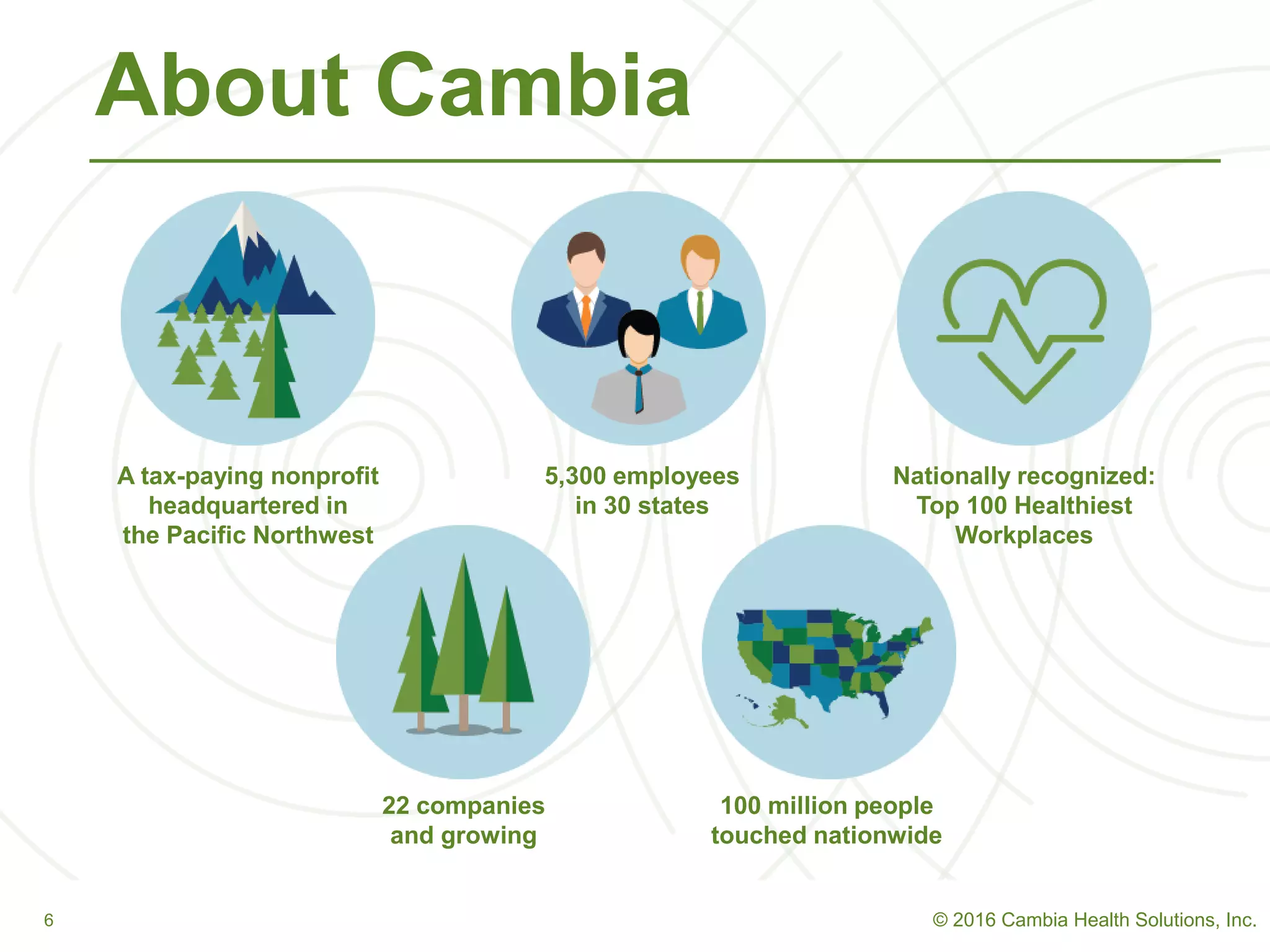 About Cambia

A tax-paying nonprofit headquartered in the Pacific Northwest

5,300 employees in 30 states

Nationally recognized: Top 100 Healthiest Workplaces

22 companies and growing

100 million people touched nationwide

6

© 2016 Cambia Health Solutions, Inc.